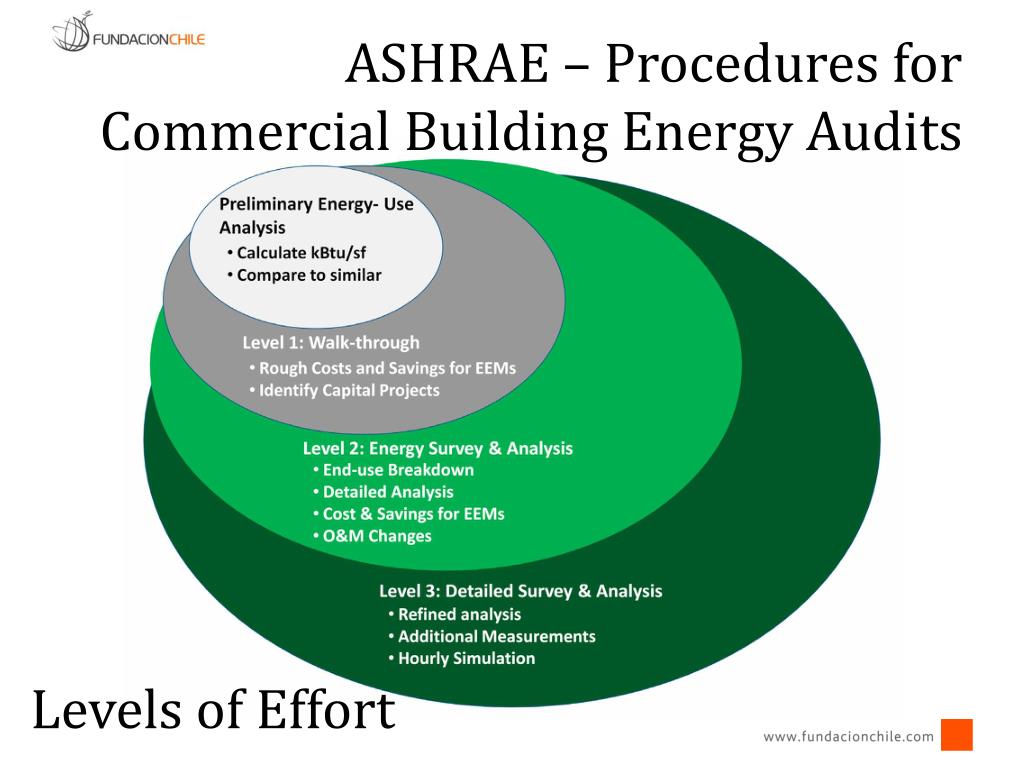 FUNDACIONCHILE

ASHRAE – Procedures for Commercial Building Energy Audits

Preliminary Energy- Use Analysis
• Calculate kBtu/sf
• Compare to similar

Level 1: Walk-through
• Rough Costs and Savings for EEMs
• Identify Capital Projects

Level 2: Energy Survey & Analysis
• End-use Breakdown
• Detailed Analysis
• Cost & Savings for EEMs
• O&M Changes

Level 3: Detailed Survey & Analysis
• Refined analysis
• Additional Measurements
• Hourly Simulation

Levels of Effort

www.fundacionchile.com